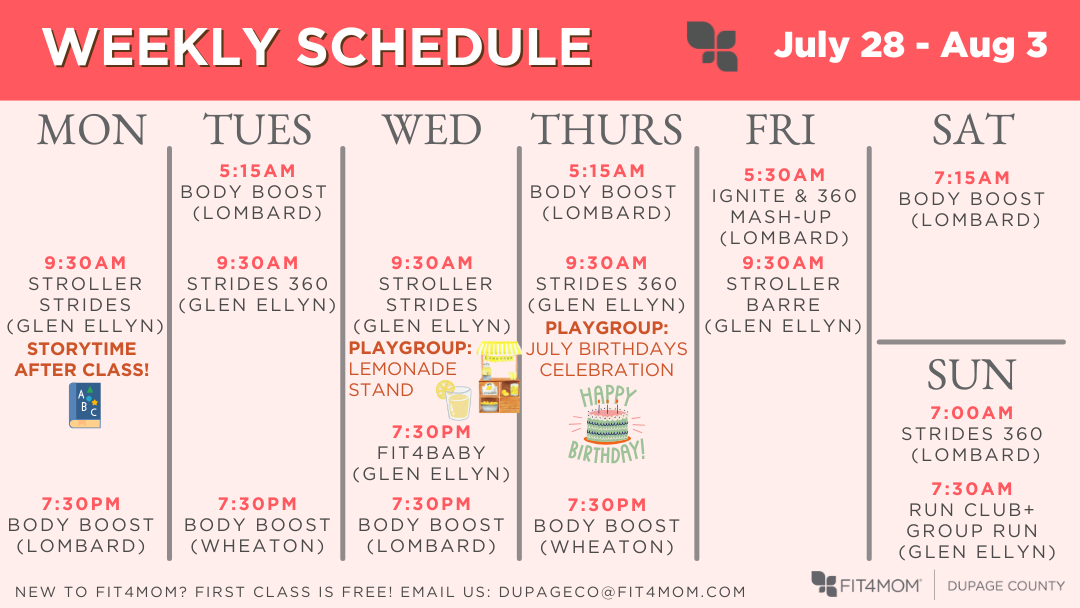 WEEKLY SCHEDULE

July 28 - Aug 3

MON

9:30AM
STROLLER STRIDES (GLEN ELLYN)
STORYTIME AFTER CLASS!

A B C

7:30PM
BODY BOOST (LOMBARD)

TUES

5:15AM
BODY BOOST (LOMBARD)

9:30AM
STRIDES 360 (GLEN ELLYN)

7:30PM
BODY BOOST (WHEATON)

WED

9:30AM
STROLLER STRIDES (GLEN ELLYN)
PLAYGROUP: LEMONADE STAND

7:30PM
FIT4BABY (GLEN ELLYN)

7:30PM
BODY BOOST (LOMBARD)

THURS

5:15AM
BODY BOOST (LOMBARD)

9:30AM
STRIDES 360 (GLEN ELLYN)
PLAYGROUP: JULY BIRTHDAYS CELEBRATION

HAPPY BIRTHDAY!

7:30PM
BODY BOOST (WHEATON)

FRI

5:30AM
IGNITE & 360 MASH-UP (LOMBARD)

9:30AM
STROLLER BARRE (GLEN ELLYN)

SAT

7:15AM
BODY BOOST (LOMBARD)

SUN

7:00AM
STRIDES 360 (LOMBARD)

7:30AM
RUN CLUB+ GROUP RUN (GLEN ELLYN)

NEW TO FIT4MOM? FIRST CLASS IS FREE! EMAIL US: DUPAGECO@FIT4MOM.COM

FIT4MOM | DUPAGE COUNTY